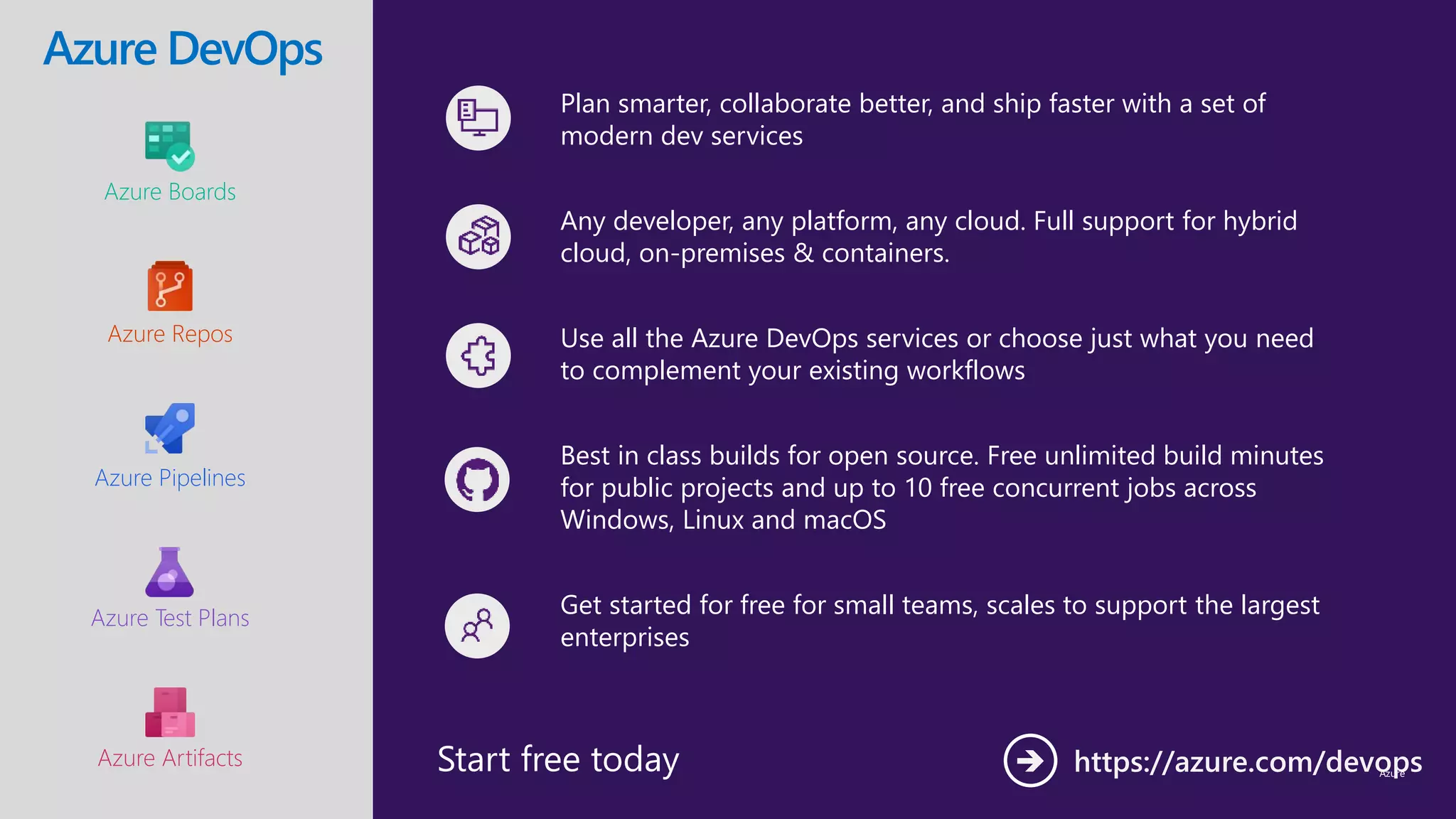 Azure DevOps

Azure Boards

Azure Repos

Azure Pipelines

Azure Test Plans

Azure Artifacts

Plan smarter, collaborate better, and ship faster with a set of modern dev services

Any developer, any platform, any cloud. Full support for hybrid cloud, on-premises & containers.

Use all the Azure DevOps services or choose just what you need to complement your existing workflows

Best in class builds for open source. Free unlimited build minutes for public projects and up to 10 free concurrent jobs across Windows, Linux and macOS

Get started for free for small teams, scales to support the largest enterprises

Start free today

https://azure.com/devops

Azure